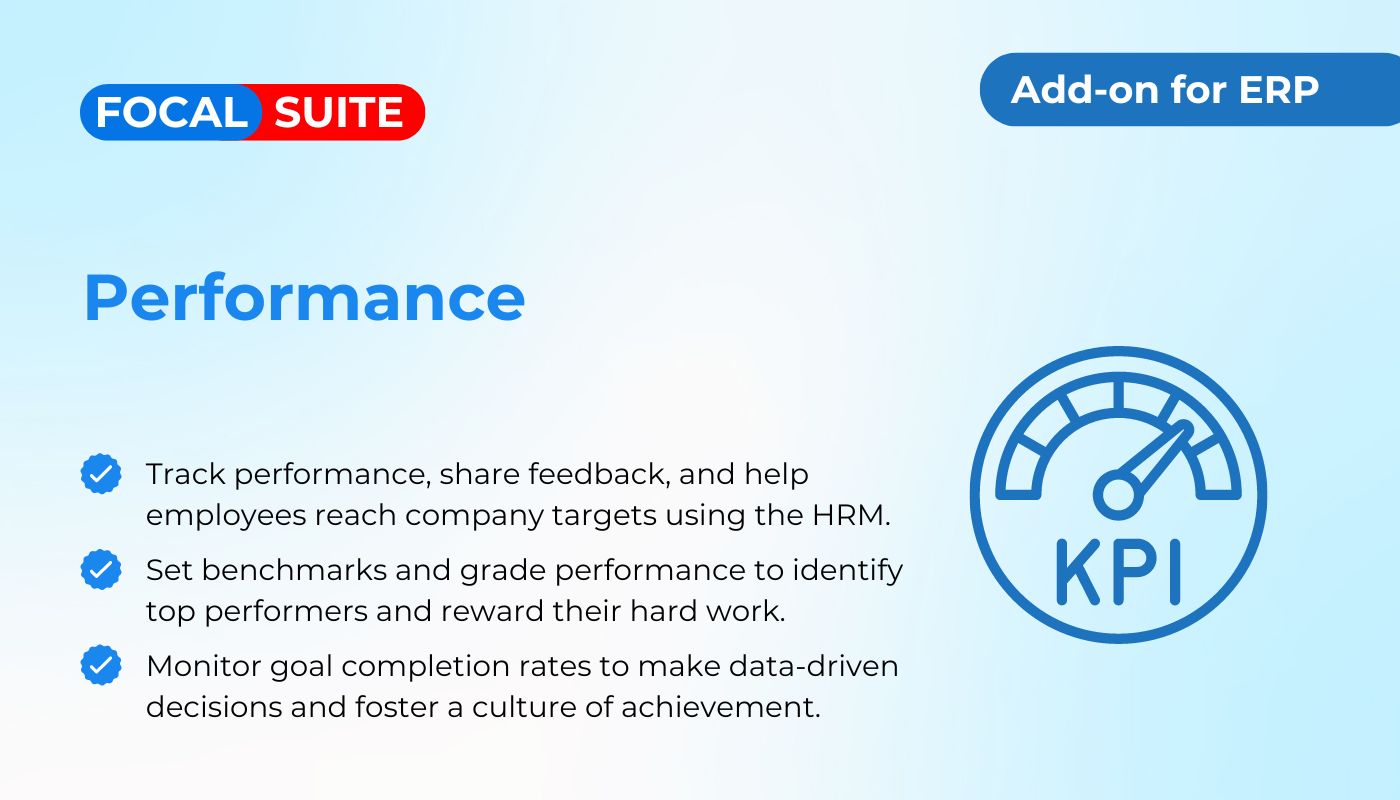 FOCAL SUITE

Add-on for ERP

Performance

Track performance, share feedback, and help employees reach company targets using the HRM.

Set benchmarks and grade performance to identify top performers and reward their hard work.

Monitor goal completion rates to make data-driven decisions and foster a culture of achievement.

KPI